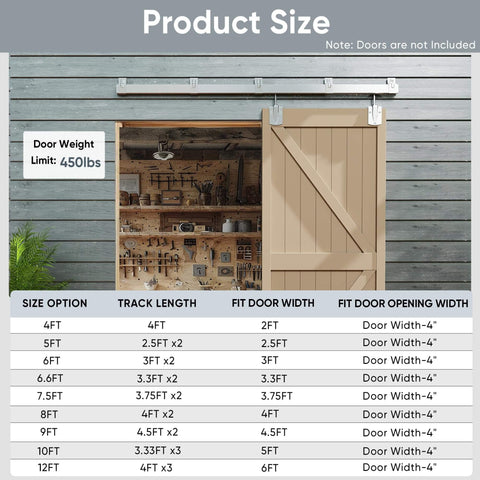 Product Size

Note: Doors are not Included

Door Weight Limit: 450lbs

| SIZE OPTION | TRACK LENGTH | FIT DOOR WIDTH | FIT DOOR OPENING WIDTH |
|---|---|---|---|
| 4FT | 4FT | 2FT | Door Width-4" |
| 5FT | 2.5FT x2 | 2.5FT | Door Width-4" |
| 6FT | 3FT x2 | 3FT | Door Width-4" |
| 6.6FT | 3.3FT x2 | 3.3FT | Door Width-4" |
| 7.5FT | 3.75FT x2 | 3.75FT | Door Width-4" |
| 8FT | 4FT x2 | 4FT | Door Width-4" |
| 9FT | 4.5FT x2 | 4.5FT | Door Width-4" |
| 10FT | 3.33FT x3 | 5FT | Door Width-4" |
| 12FT | 4FT x3 | 6FT | Door Width-4" |